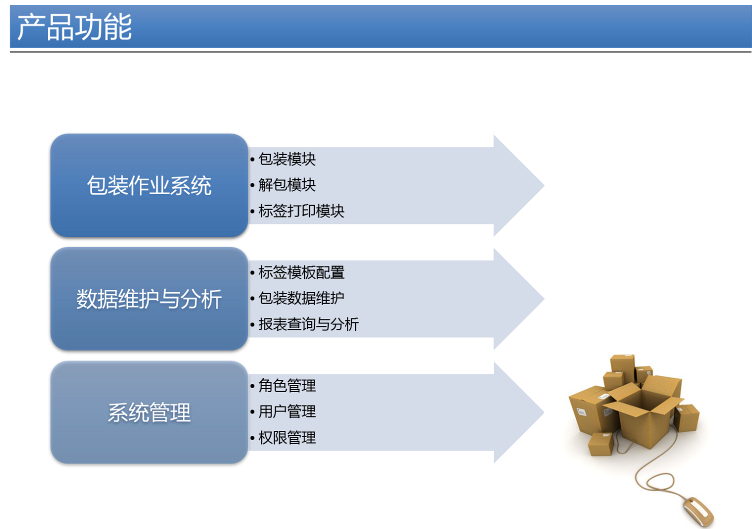 产品功能

包装作业系统

• 包装模块
• 解包模块
• 标签打印模块

数据维护与分析

• 标签模板配置
• 包装数据维护
• 报表查询与分析

系统管理

• 角色管理
• 用户管理
• 权限管理